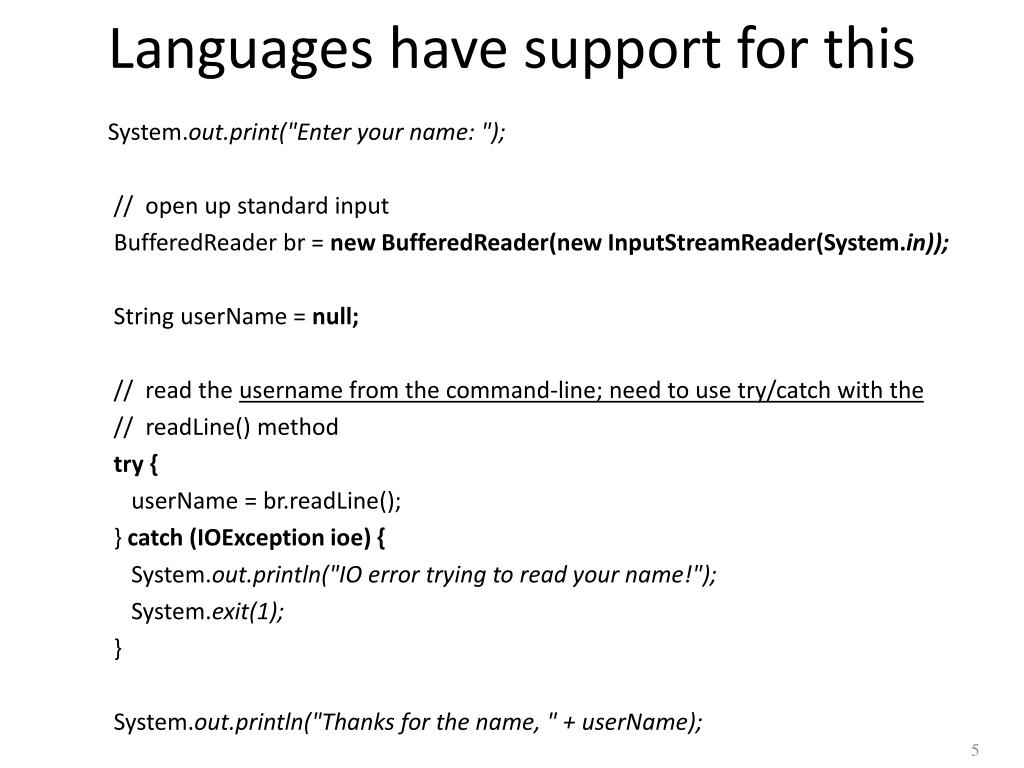 Languages have support for this

System.out.print("Enter your name: ");

// open up standard input
BufferedReader br = new BufferedReader(new InputStreamReader(System.in));

String userName = null;

// read the username from the command-line; need to use try/catch with the
// readLine() method
try {
userName = br.readLine();
} catch (IOException ioe) {
System.out.println("IO error trying to read your name!");
System.exit(1);
}

System.out.println("Thanks for the name, " + userName);

5